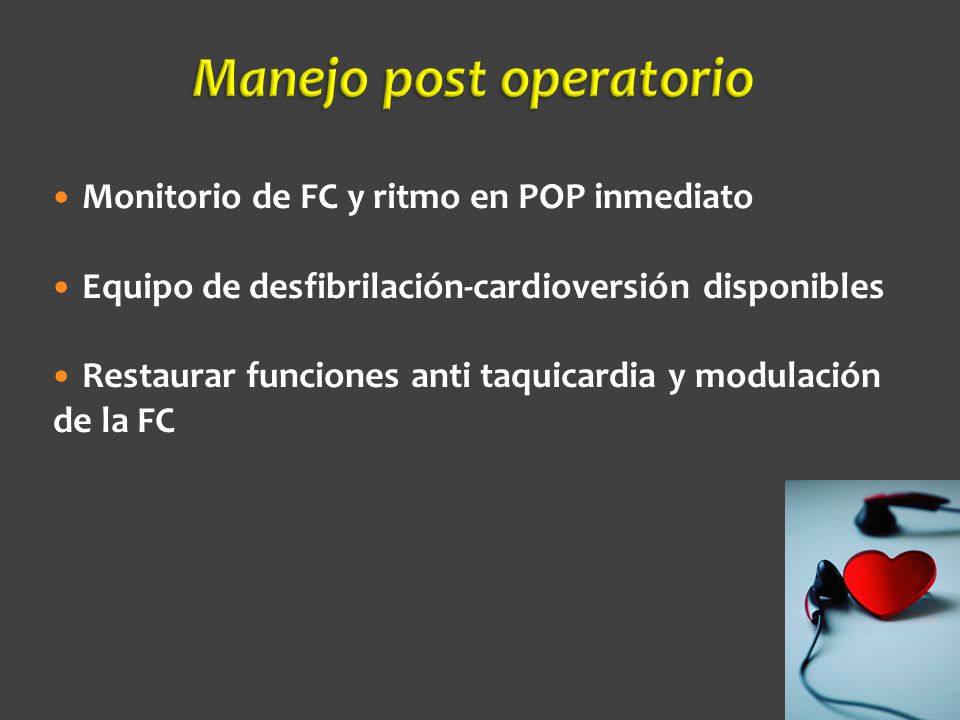 Manejo post operatorio

• Monitorio de FC y ritmo en POP inmediato

• Equipo de desfibrilación-cardioversión disponibles

• Restaurar funciones anti taquicardia y modulación de la FC